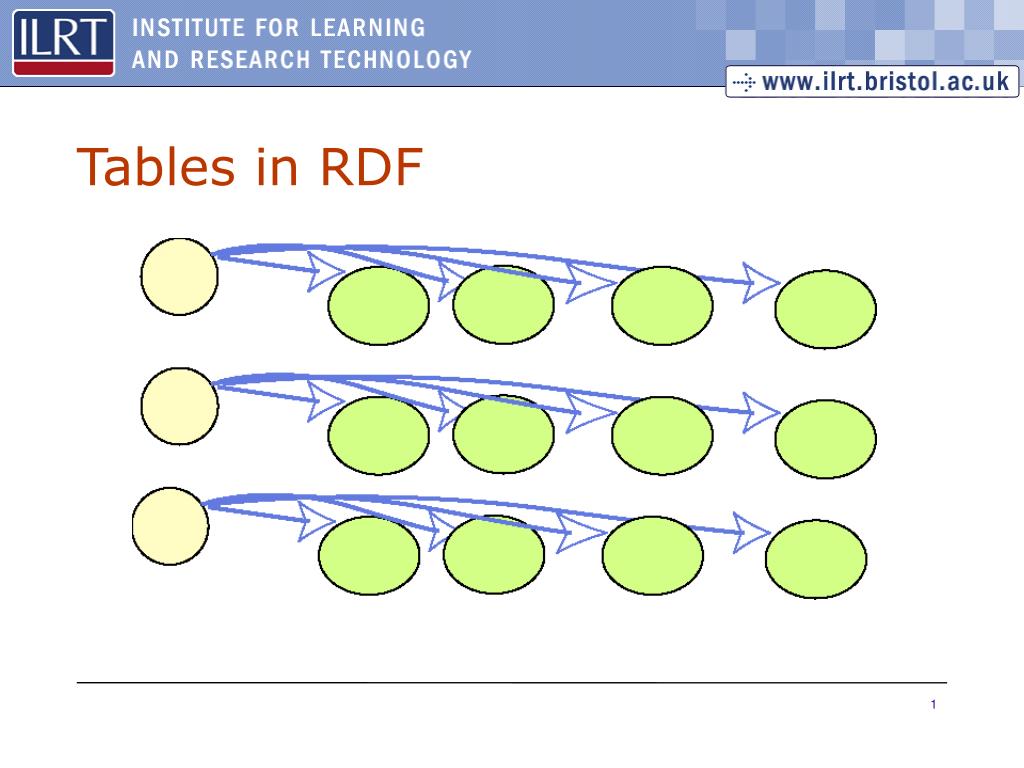 ILRT INSTITUTE FOR LEARNING AND RESEARCH TECHNOLOGY

www.ilrt.bristol.ac.uk

Tables in RDF

1